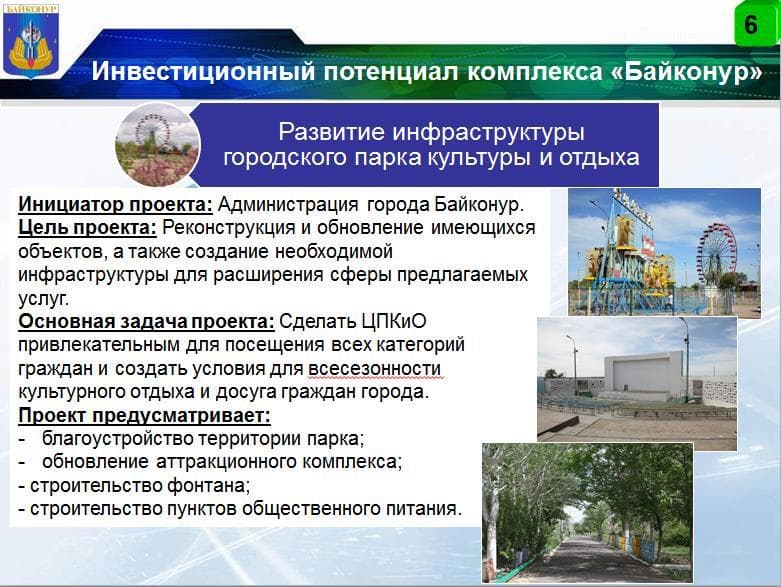 БАЙКОНУР

6

Инвестиционный потенциал комплекса «Байконур»

Развитие инфраструктуры городского парка культуры и отдыха

Инициатор проекта: Администрация города Байконур.
Цель проекта: Реконструкция и обновление имеющихся объектов, а также создание необходимой инфраструктуры для расширения сферы предлагаемых услуг.
Основная задача проекта: Сделать ЦПКиО привлекательным для посещения всех категорий граждан и создать условия для всесезонности культурного отдыха и досуга граждан города.
Проект предусматривает:
- благоустройство территории парка;
- обновление аттракционного комплекса;
- строительство фонтана;
- строительство пунктов общественного питания.